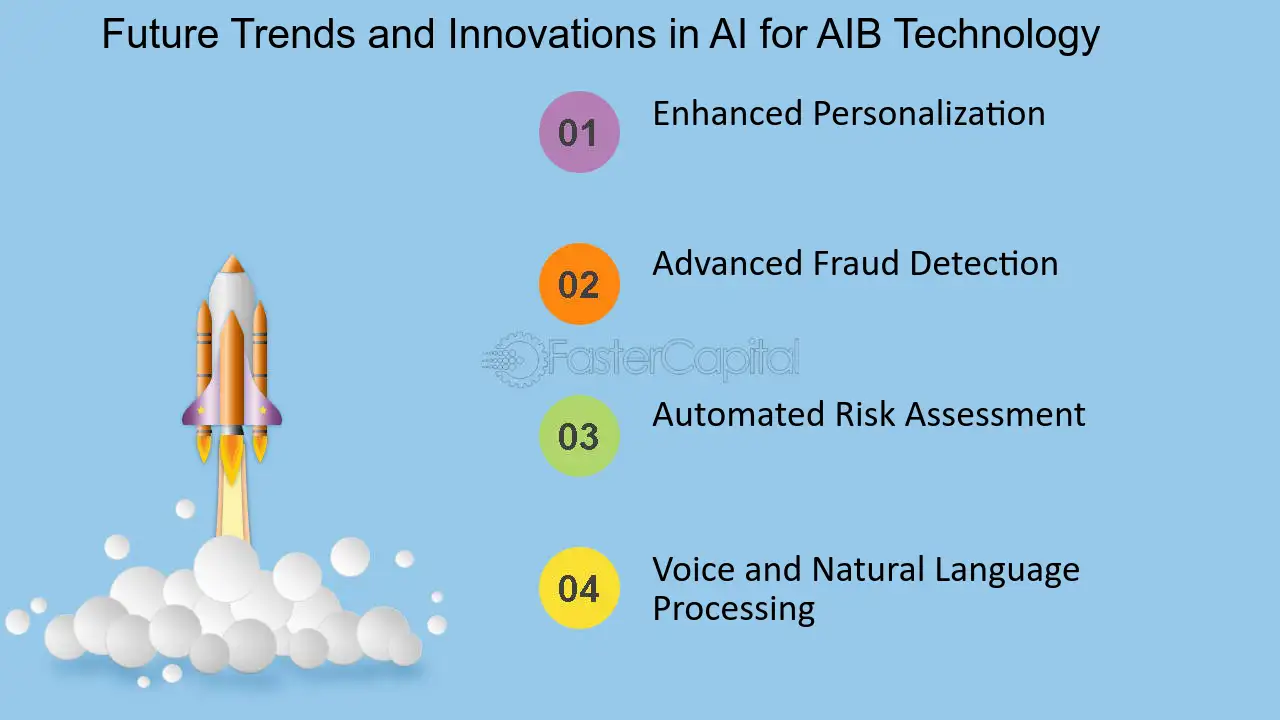 Future Trends and Innovations in AI for AIB Technology

01
Enhanced Personalization

02
Advanced Fraud Detection

03
Automated Risk Assessment

04
Voice and Natural Language Processing

FasterCapital